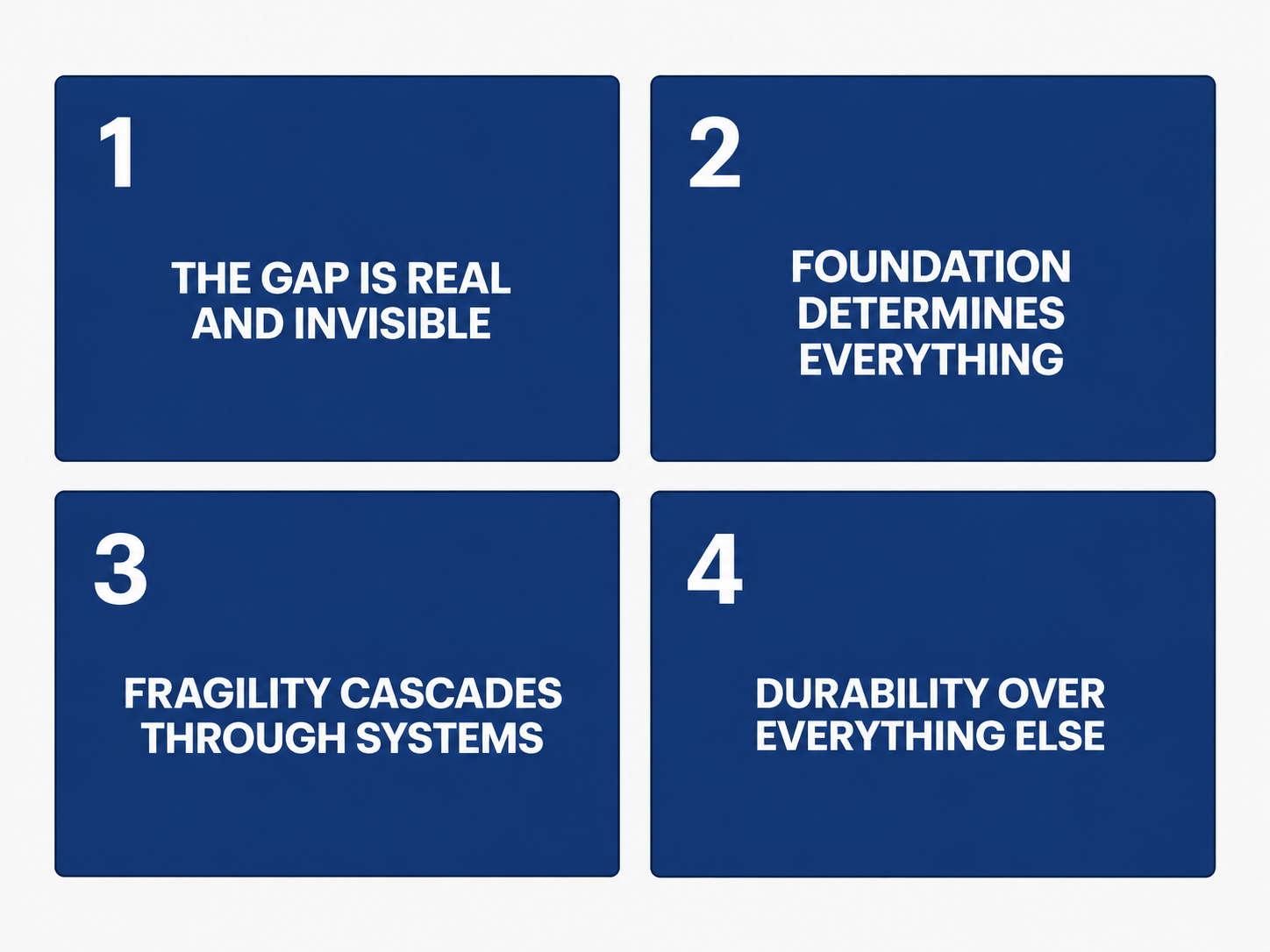 1

THE GAP IS REAL AND INVISIBLE

2

FOUNDATION DETERMINES EVERYTHING

3

FRAGILITY CASCADES THROUGH SYSTEMS

4

DURABILITY OVER EVERYTHING ELSE